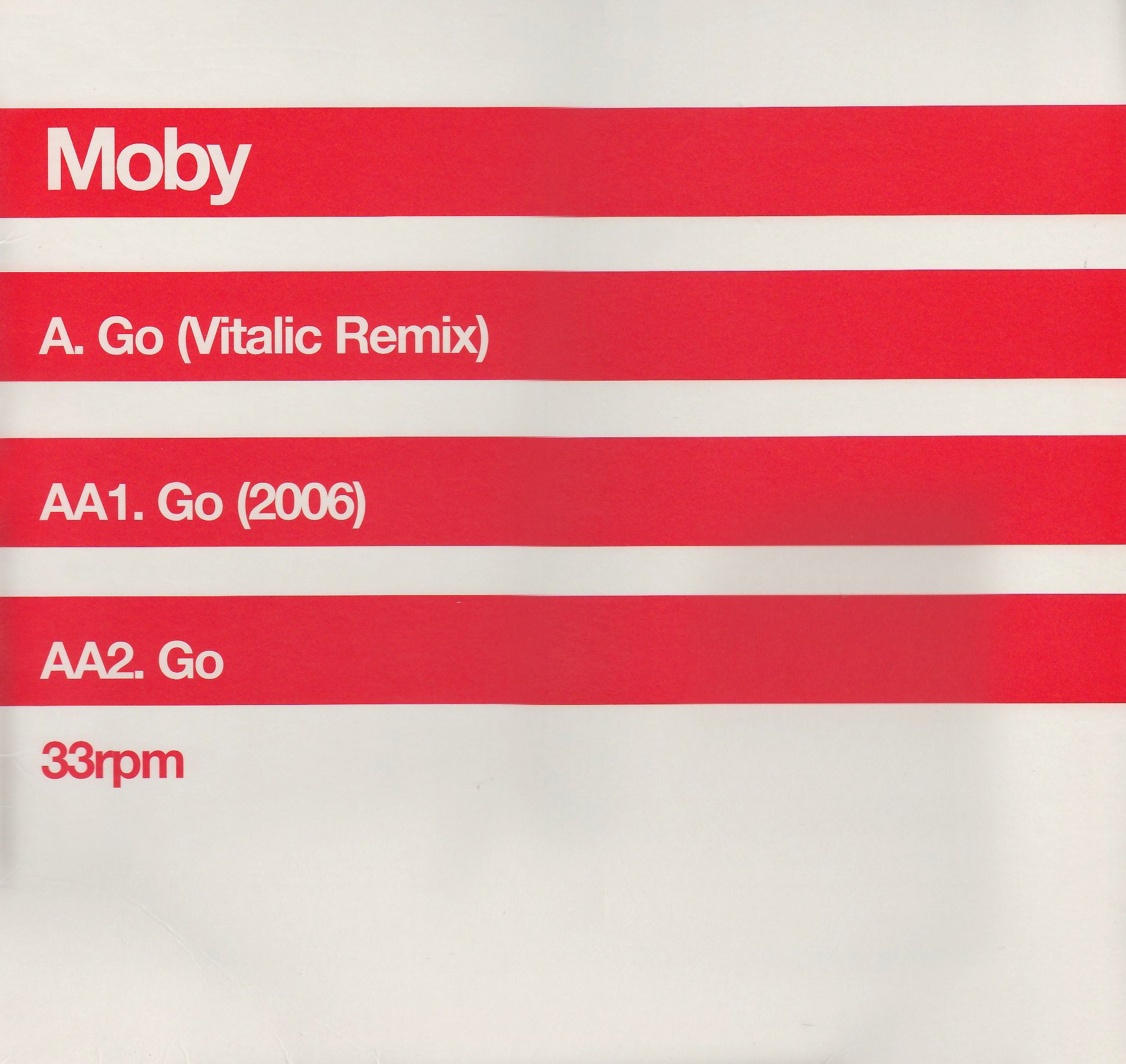 Moby

A. Go (Vitalic Remix)

AA1. Go (2006)

AA2. Go

33rpm